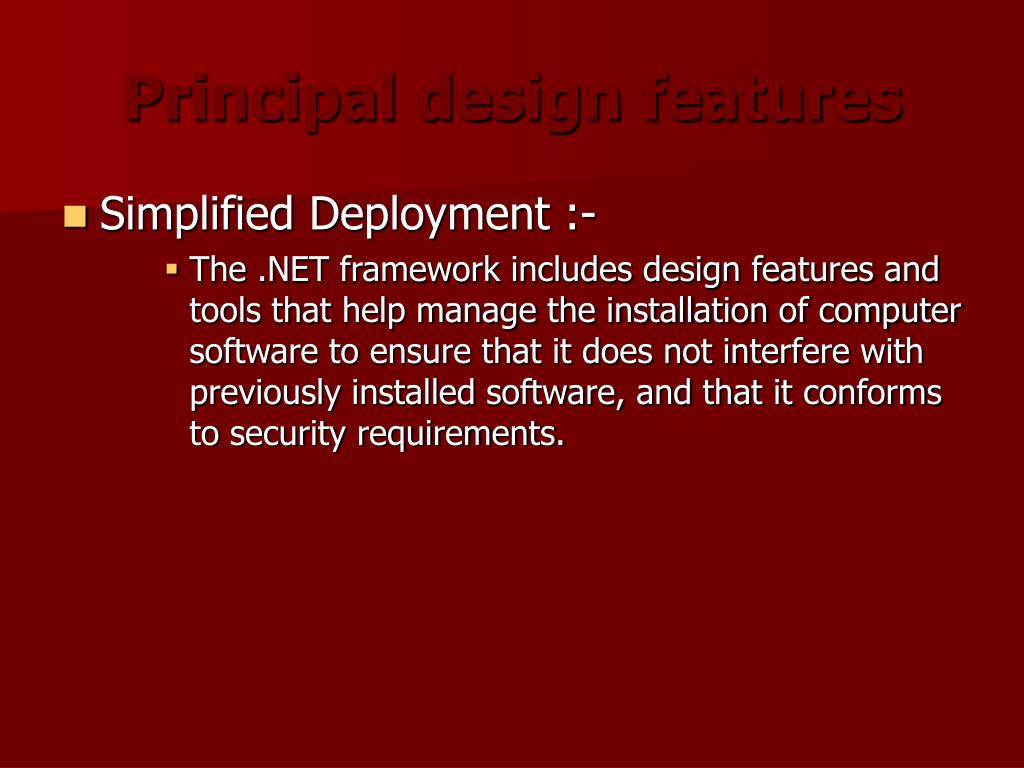 Principal design features

Simplified Deployment :-

The .NET framework includes design features and tools that help manage the installation of computer software to ensure that it does not interfere with previously installed software, and that it conforms to security requirements.